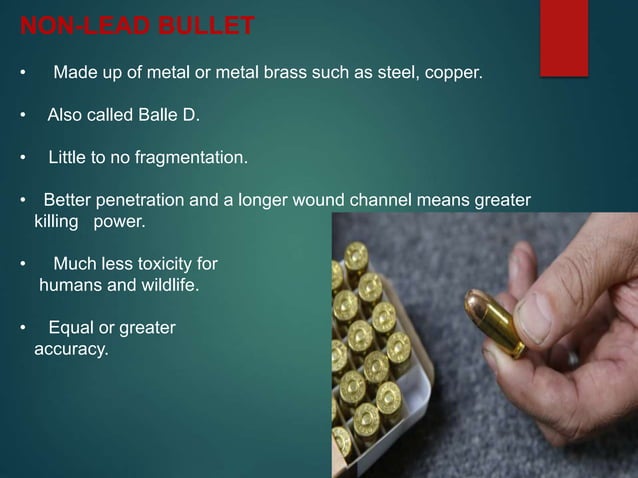 NON-LEAD BULLET

• Made up of metal or metal brass such as steel, copper.

• Also called Balle D.

• Little to no fragmentation.

• Better penetration and a longer wound channel means greater killing power.

• Much less toxicity for humans and wildlife.

• Equal or greater accuracy.